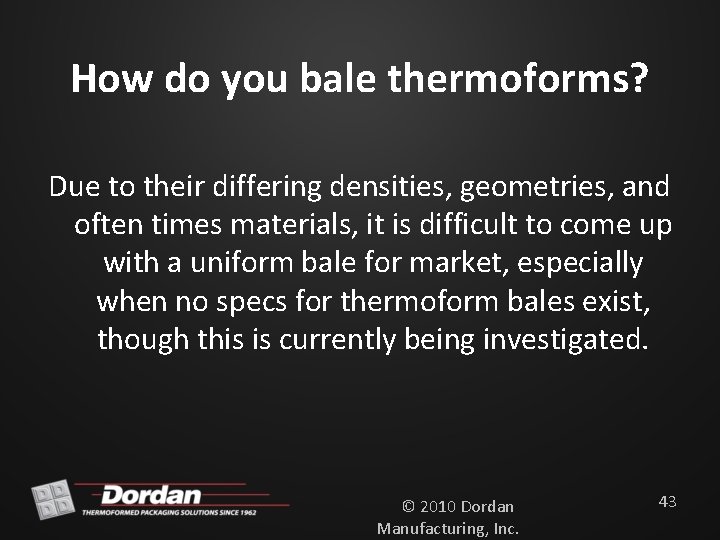 How do you bale thermoforms?

Due to their differing densities, geometries, and often times materials, it is difficult to come up with a uniform bale for market, especially when no specs for thermoform bales exist, though this is currently being investigated.

Dordan
THERMOFORMED PACKAGING SOLUTIONS SINCE 1962

© 2010 Dordan Manufacturing, Inc.

43